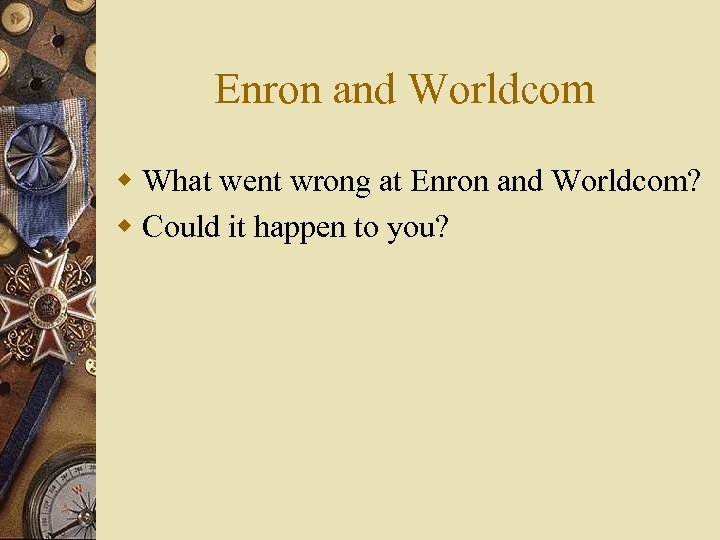 Enron and Worldcom

What went wrong at Enron and Worldcom?

Could it happen to you?